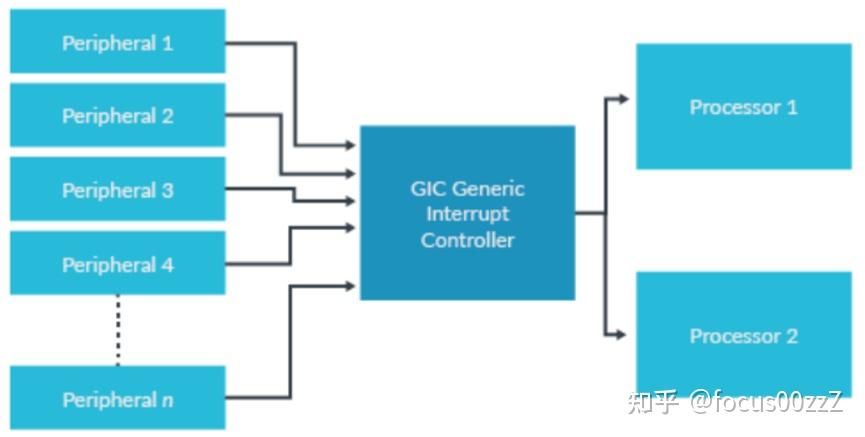 Peripheral 1

Peripheral 2

Peripheral 3

Peripheral 4

Peripheral n

GIC Generic Interrupt Controller

Processor 1

Processor 2

知乎 @focus00zzZ